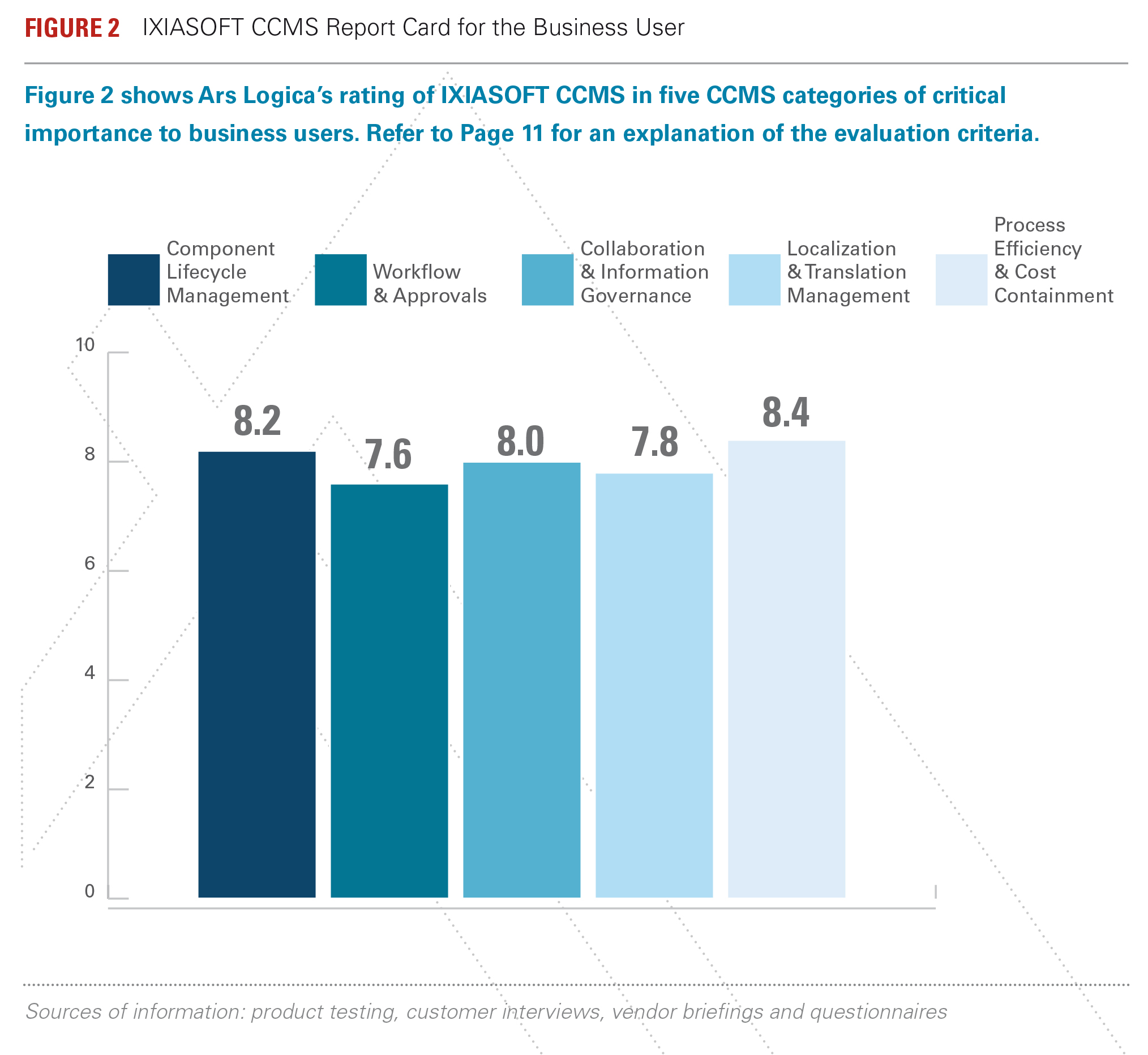 FIGURE 2 IXIASOFT CCMS Report Card for the Business User

Figure 2 shows Ars Logica's rating of IXIASOFT CCMS in five CCMS categories of critical importance to business users. Refer to Page 11 for an explanation of the evaluation criteria.

Component Lifecycle Management

Workflow & Approvals

Collaboration & Information Governance

Localization & Translation Management

Process Efficiency & Cost Containment

10

8

6

4

2

0

8.2

7.6

8.0

7.8

8.4

Sources of information: product testing, customer interviews, vendor briefings and questionnaires